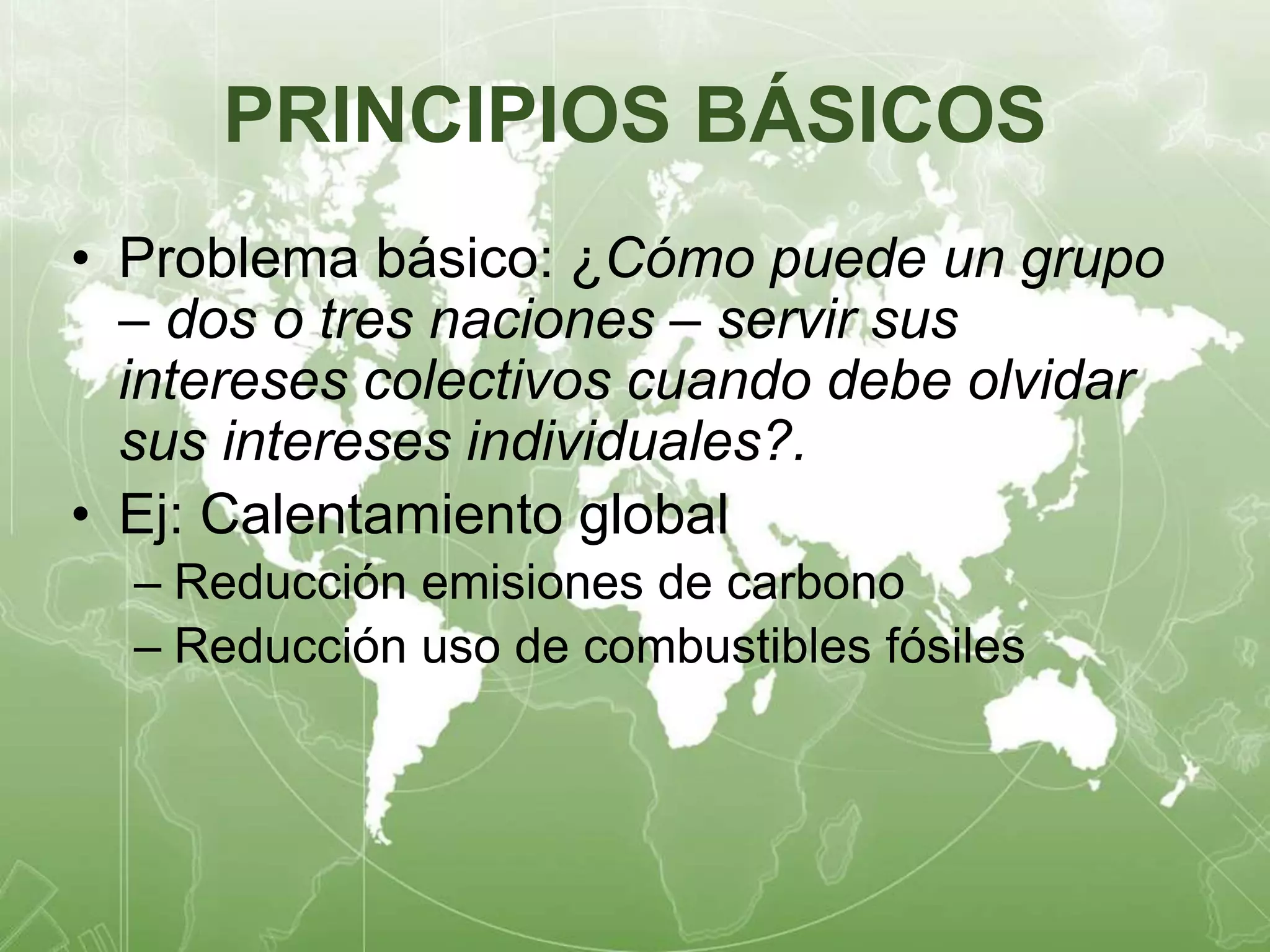 PRINCIPIOS BÁSICOS

• Problema básico: ¿Cómo puede un grupo – dos o tres naciones – servir sus intereses colectivos cuando debe olvidar sus intereses individuales?.
• Ej: Calentamiento global
– Reducción emisiones de carbono
– Reducción uso de combustibles fósiles